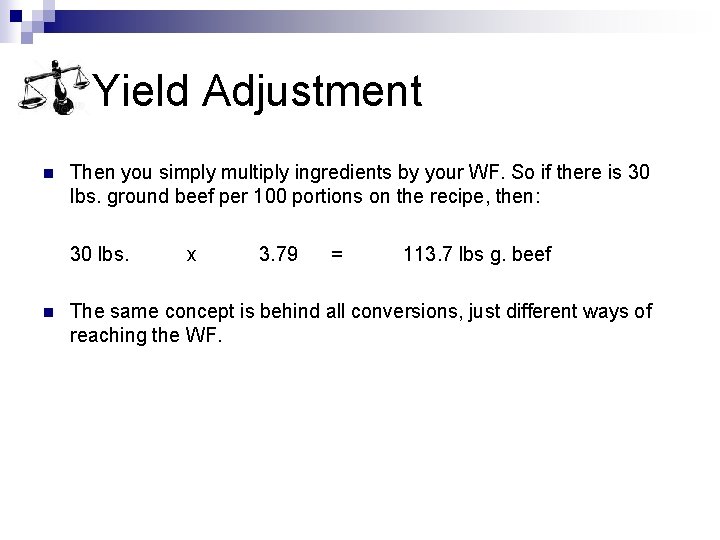 Yield Adjustment

Then you simply multiply ingredients by your WF. So if there is 30 lbs. ground beef per 100 portions on the recipe, then:

30 lbs. x 3.79 = 113.7 lbs g. beef

The same concept is behind all conversions, just different ways of reaching the WF.